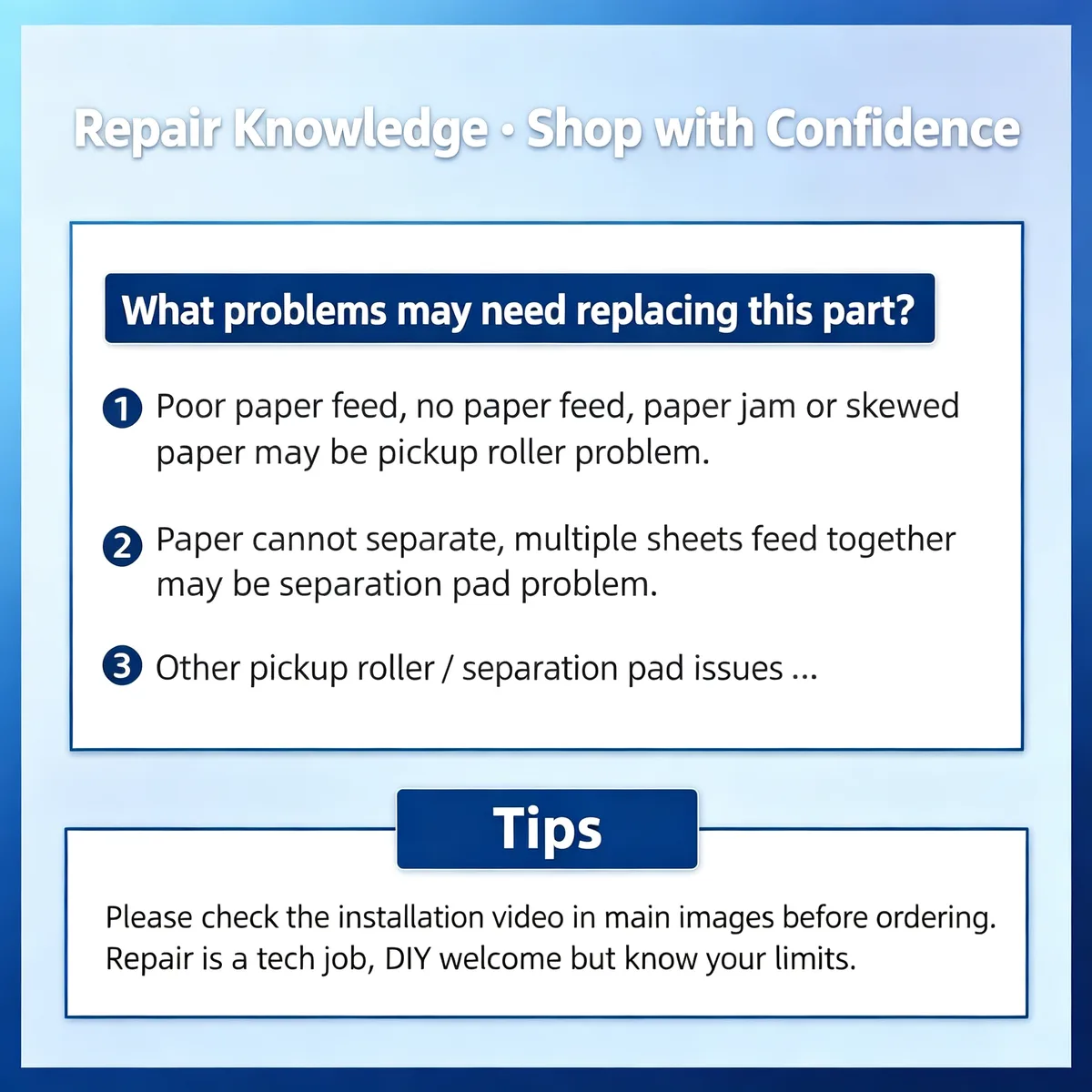 Repair Knowledge · Shop with Confidence

What problems may need replacing this part?

1 Poor paper feed, no paper feed, paper jam or skewed paper may be pickup roller problem.

2 Paper cannot separate, multiple sheets feed together may be separation pad problem.

3 Other pickup roller / separation pad issues ...

Tips

Please check the installation video in main images before ordering. Repair is a tech job, DIY welcome but know your limits.